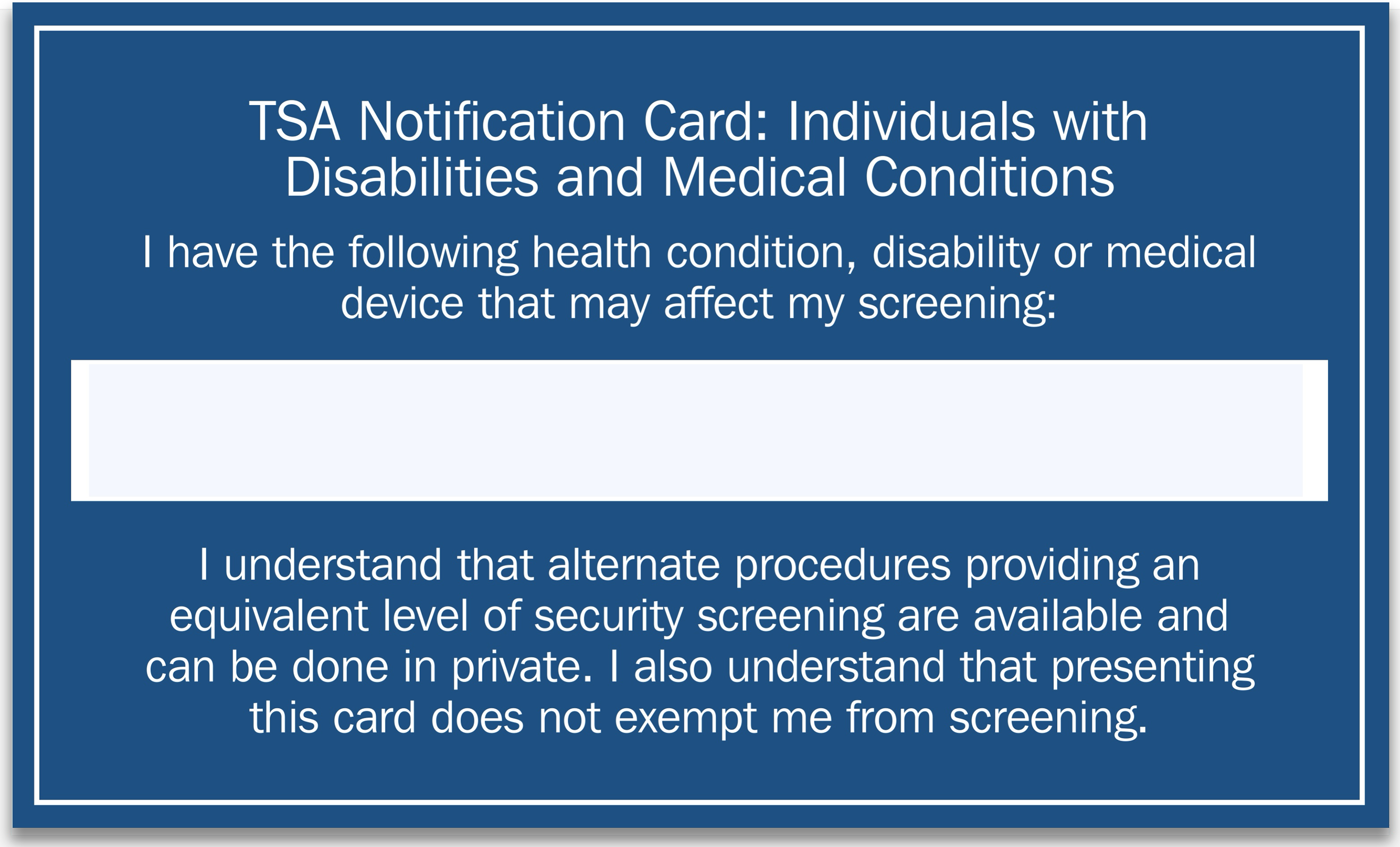 TSA Notification Card: Individuals with Disabilities and Medical Conditions

I have the following health condition, disability or medical device that may affect my screening:

I understand that alternate procedures providing an equivalent level of security screening are available and can be done in private. I also understand that presenting this card does not exempt me from screening.